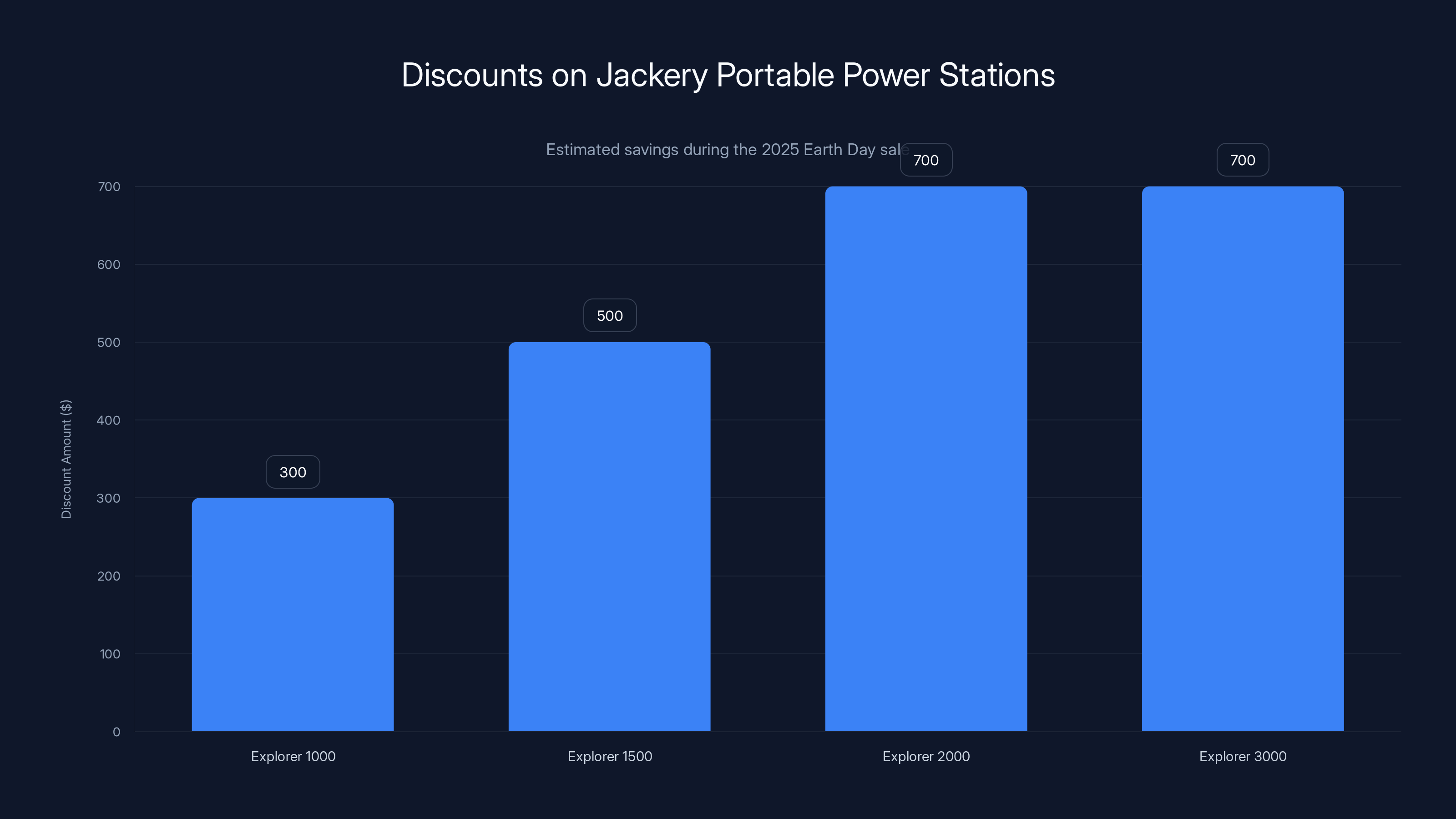 Discounts on Jackery Portable Power Stations

Estimated savings during the 2025 Earth Day sale

Discount Amount ($)

700
600
500
400
300
200
100
0

300
500
700
700

Explorer 1000
Explorer 1500
Explorer 2000
Explorer 3000